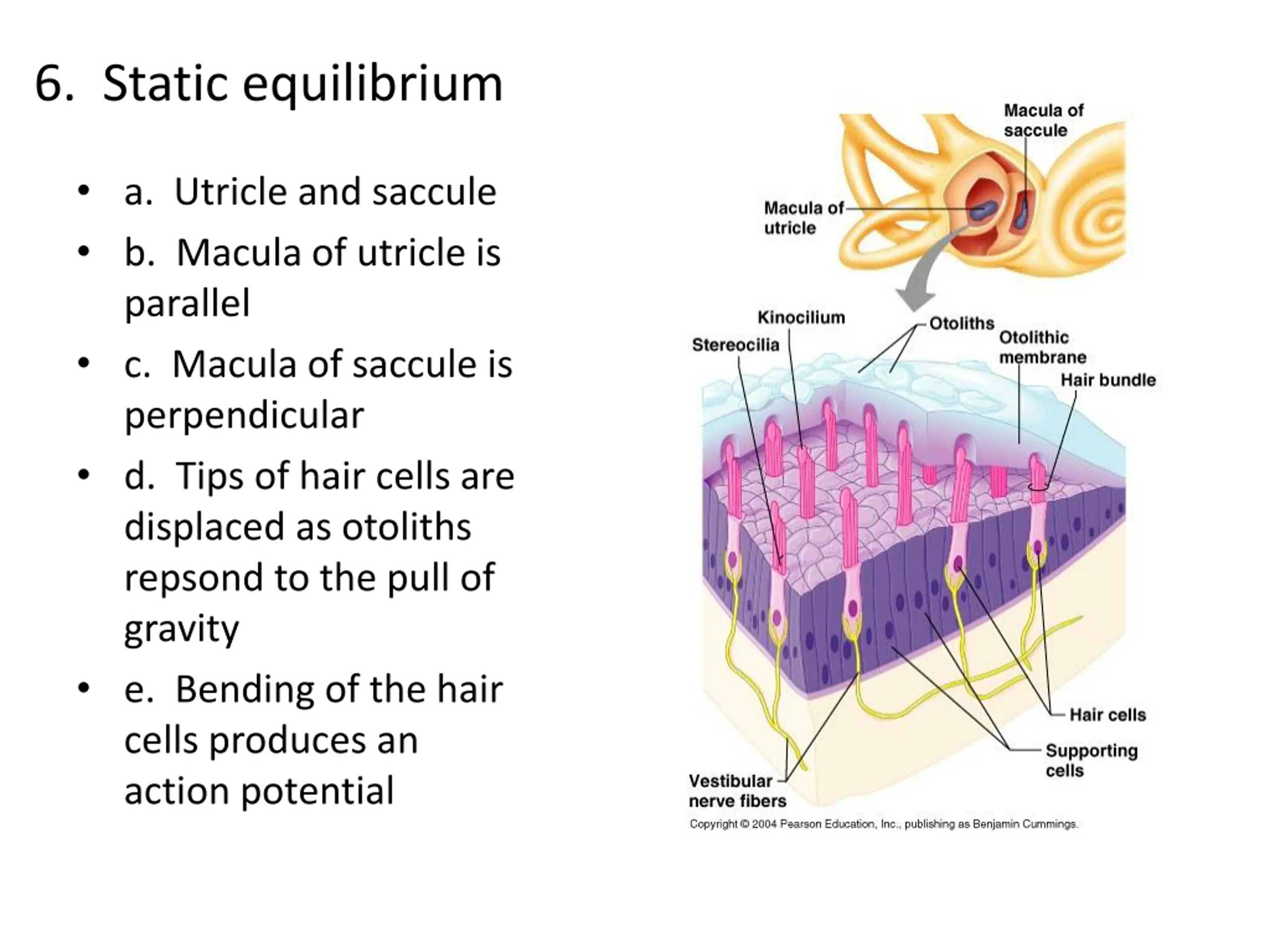 6. Static equilibrium

• a. Utricle and saccule
• b. Macula of utricle is parallel
• c. Macula of saccule is perpendicular
• d. Tips of hair cells are displaced as otoliths repsond to the pull of gravity
• e. Bending of the hair cells produces an action potential

Macula of saccule
Macula of utricle
Kinocilium
Stereocilia
Otoliths
Otolithic membrane
Hair bundle
Hair cells
Supporting cells
Vestibular nerve fibers
Copyright © 2004 Pearson Education, Inc., publishing as Benjamin Cummings.